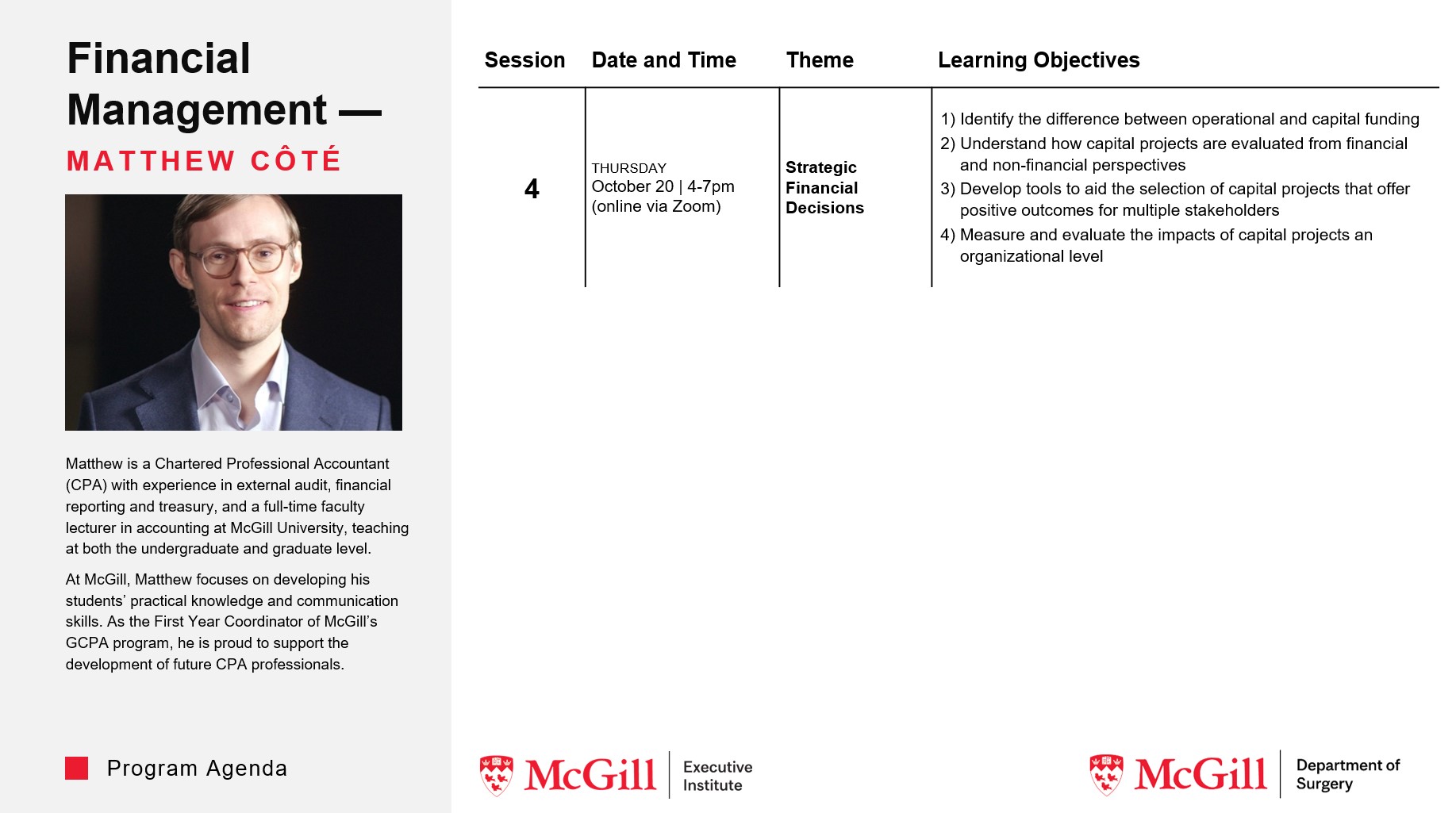 Financial Management —

MATTHEW CÔTÉ

Matthew is a Chartered Professional Accountant (CPA) with experience in external audit, financial reporting and treasury, and a full-time faculty lecturer in accounting at McGill University, teaching at both the undergraduate and graduate level.

At McGill, Matthew focuses on developing his students' practical knowledge and communication skills. As the First Year Coordinator of McGill's GCPA program, he is proud to support the development of future CPA professionals.

Program Agenda

| Session | Date and Time | Theme | Learning Objectives |
|---|---|---|---|
| 4 | THURSDAY October 20 \| 4-7pm (online via Zoom) | Strategic Financial Decisions | 1) Identify the difference between operational and capital funding 2) Understand how capital projects are evaluated from financial and non-financial perspectives 3) Develop tools to aid the selection of capital projects that offer positive outcomes for multiple stakeholders 4) Measure and evaluate the impacts of capital projects an organizational level |

McGill Executive Institute

McGill Department of Surgery